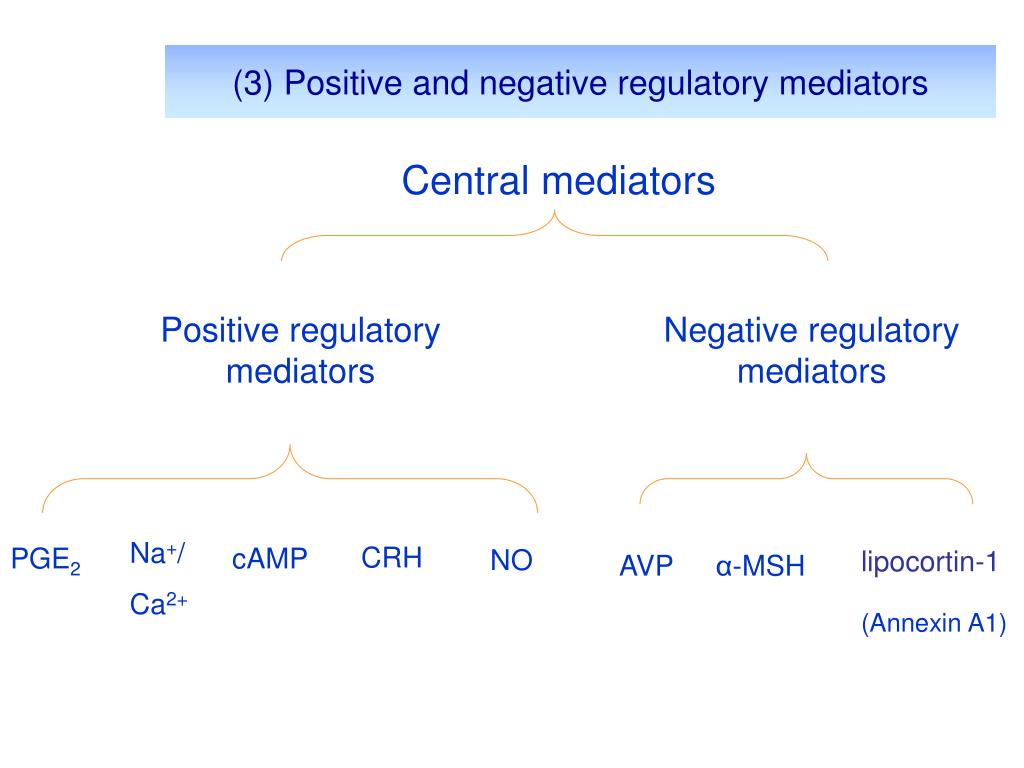 (3) Positive and negative regulatory mediators

Central mediators

Positive regulatory mediators

Negative regulatory mediators

$PGE_2$

$Na^+$/ $Ca^{2+}$

cAMP

CRH

NO

AVP

α-MSH

lipocortin-1 (Annexin A1)